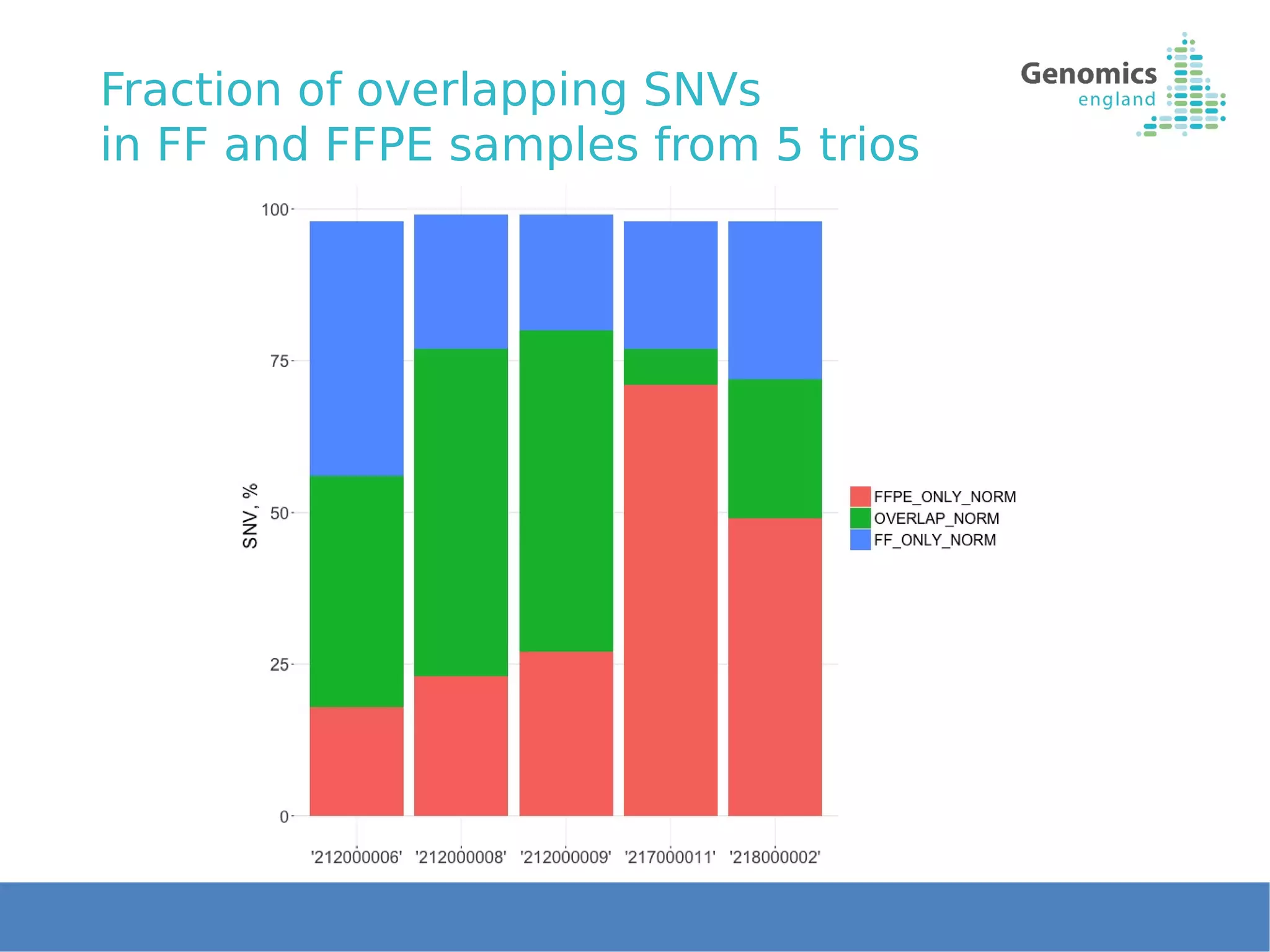 Fraction of overlapping SNVs in FF and FFPE samples from 5 trios

Genomics england

100
75
50
25
0

SNV, %

'212000006' '212000008' '212000009' '217000011' '218000002'

FFPE_ONLY_NORM
OVERLAP_NORM
FF_ONLY_NORM